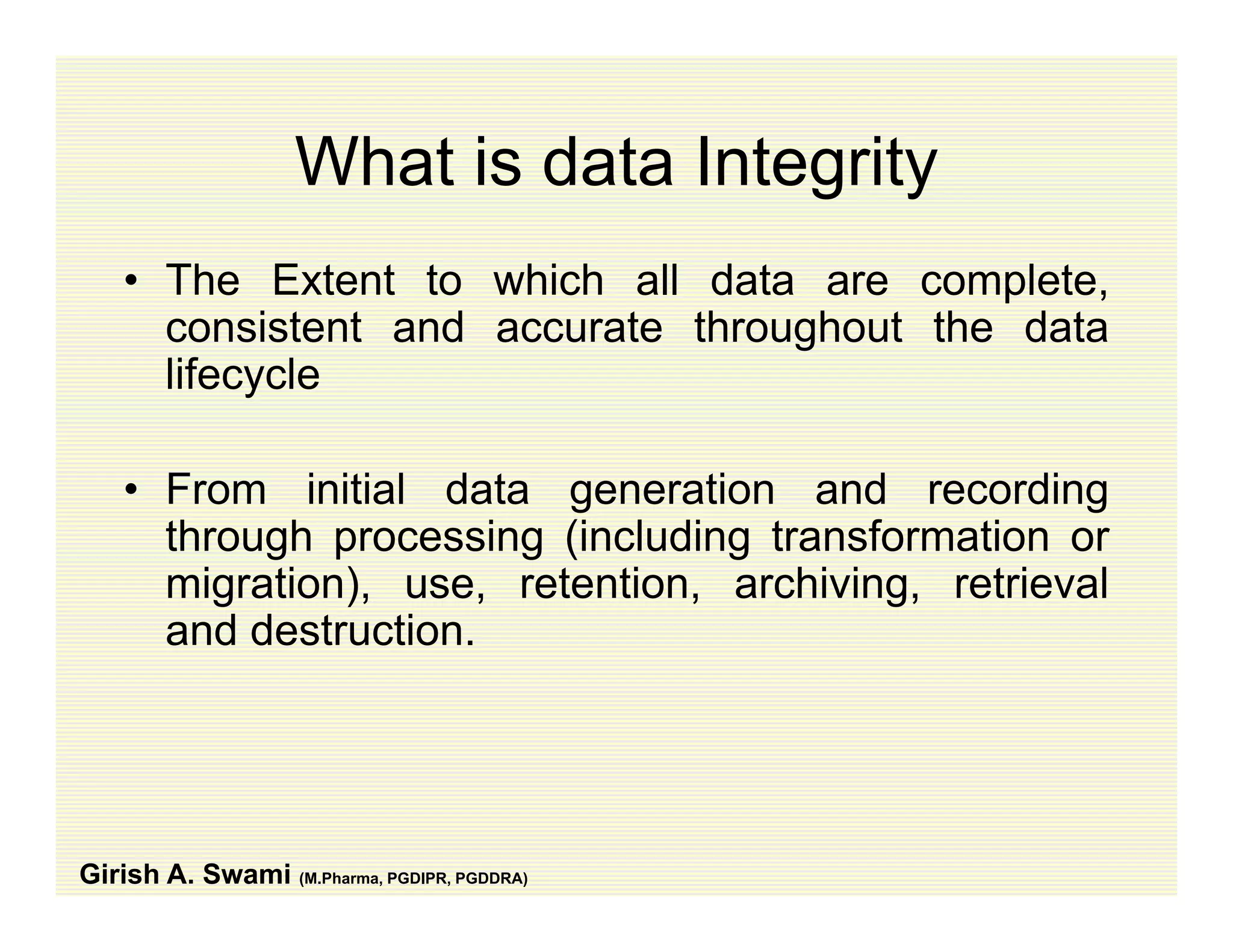 What is data Integrity

• The Extent to which all data are complete, consistent and accurate throughout the data lifecycle

• From initial data generation and recording through processing (including transformation or migration), use, retention, archiving, retrieval and destruction.

Girish A. Swami (M.Pharma, PGDIPR, PGDDRA)